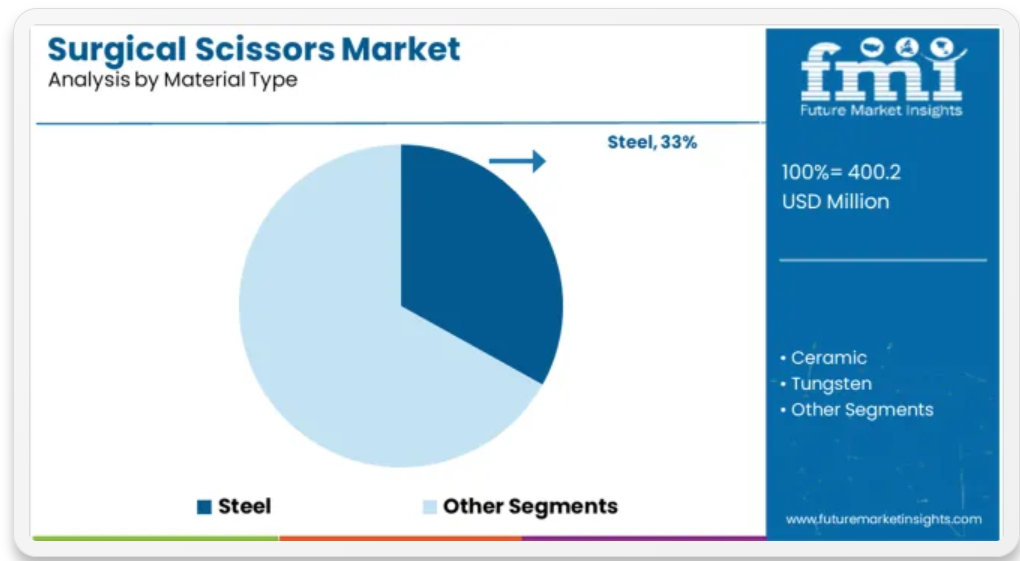 Surgical Scissors Market
Analysis by Material Type

Steel, 33%

Steel
Other Segments

fmi
Future Market Insights

100%= 400.2 USD Million

• Ceramic
• Tungsten
• Other Segments

www.futuremarketinsights.com